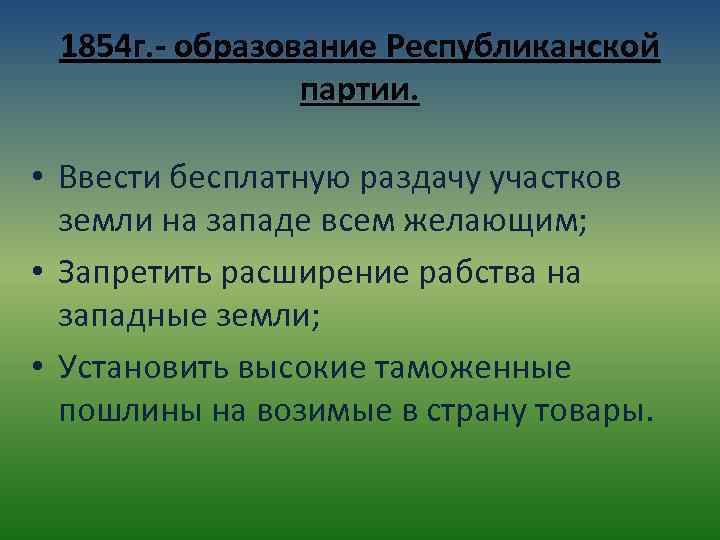 1854г.- образование Республиканской партии.

• Ввести бесплатную раздачу участков земли на западе всем желающим;
• Запретить расширение рабства на западные земли;
• Установить высокие таможенные пошлины на возимые в страну товары.